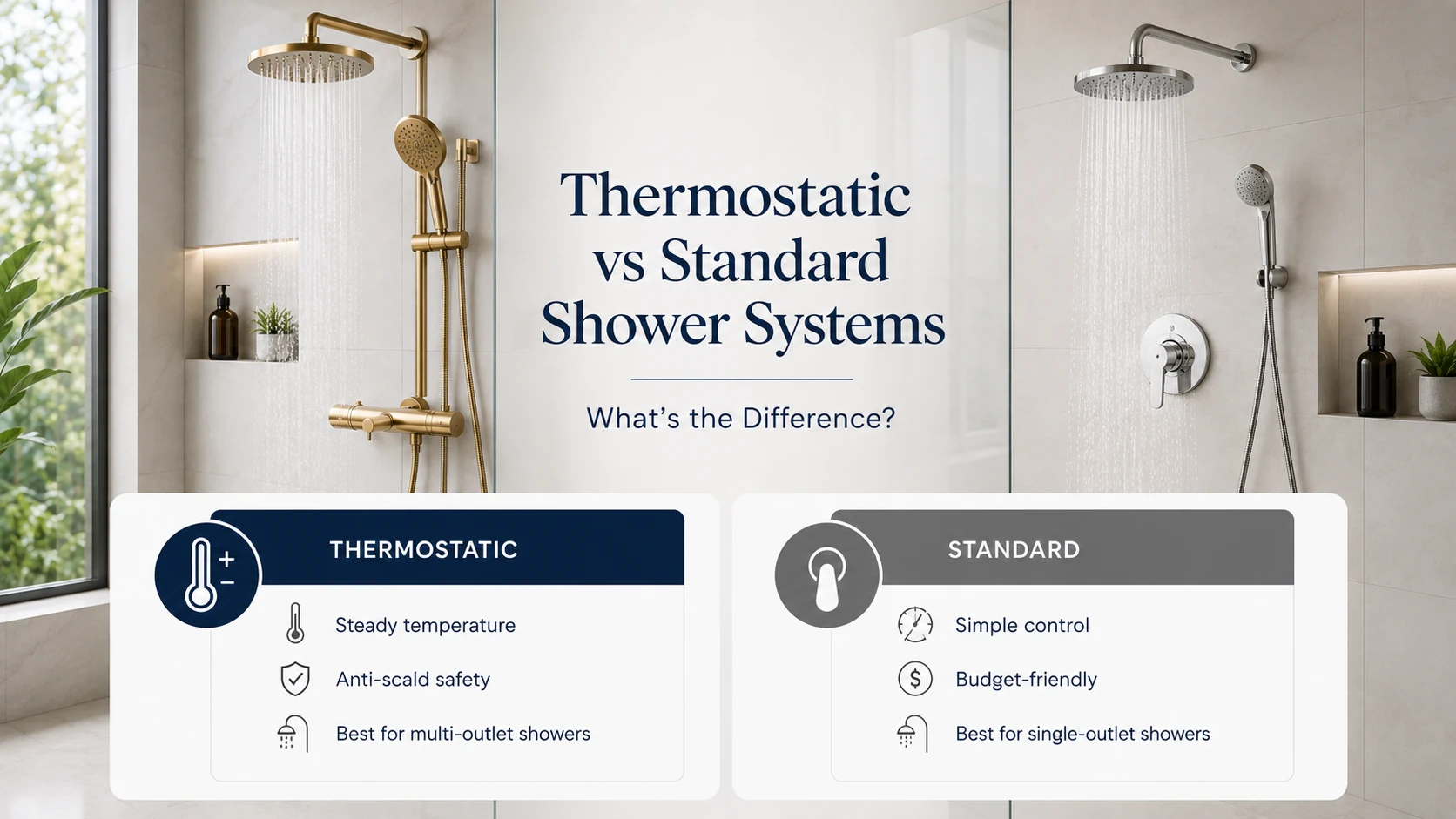 Thermostatic vs Standard Shower Systems

What's the Difference?

THERMOSTATIC

Steady temperature

Anti-scald safety

Best for multi-outlet showers

STANDARD

Simple control

Budget-friendly

Best for single-outlet showers